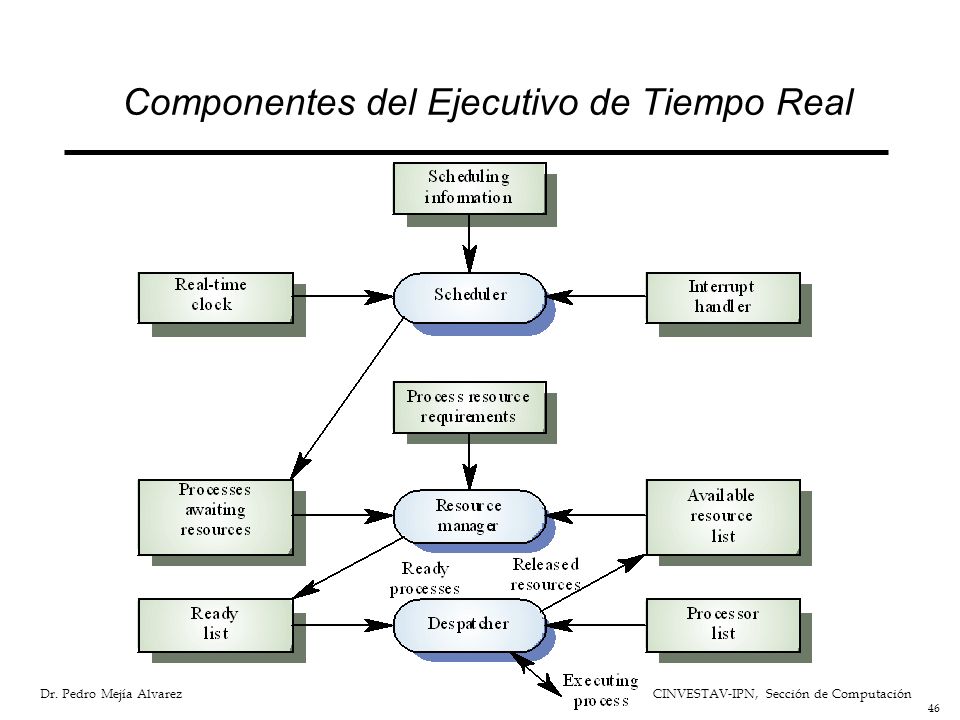 Componentes del Ejecutivo de Tiempo Real

Scheduling information

Real-time clock

Scheduler

Interrupt handler

Process resource requirements

Processes awaiting resources

Resource manager

Available resource list

Ready processes

Released resources

Ready list

Despatcher

Processor list

Executing process

Dr. Pedro Mejía Alvarez

CINVESTAV-IPN, Sección de Computación

46